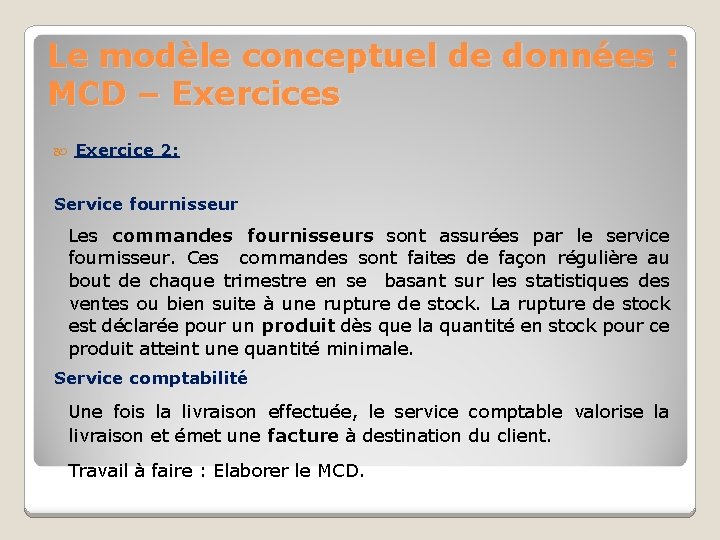 Le modèle conceptuel de données : MCD – Exercices

Exercice 2:

Service fournisseur

Les commandes fournisseurs sont assurées par le service fournisseur. Ces commandes sont faites de façon régulière au bout de chaque trimestre en se basant sur les statistiques des ventes ou bien suite à une rupture de stock. La rupture de stock est déclarée pour un produit dès que la quantité en stock pour ce produit atteint une quantité minimale.

Service comptabilité

Une fois la livraison effectuée, le service comptable valorise la livraison et émet une facture à destination du client.

Travail à faire : Elaborer le MCD.